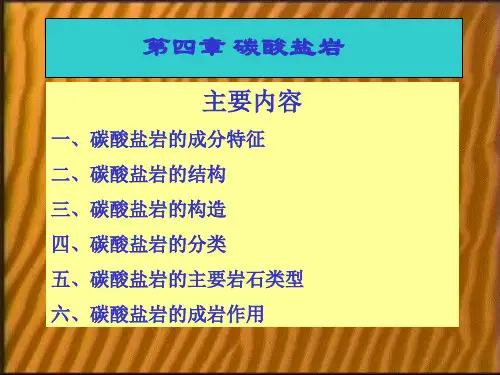 第四章 碳酸盐岩

主要内容

一、碳酸盐岩的成分特征

二、碳酸盐岩的结构

三、碳酸盐岩的构造

四、碳酸盐岩的分类

五、碳酸盐岩的主要岩石类型

六、碳酸盐岩的成岩作用